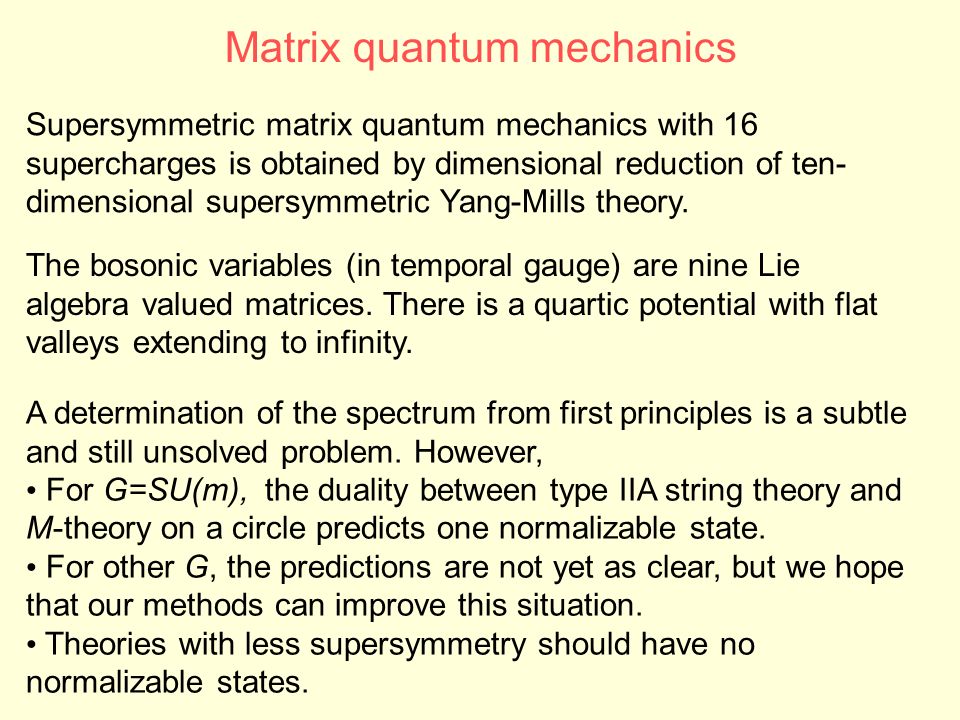 Matrix quantum mechanics

Supersymmetric matrix quantum mechanics with 16 supercharges is obtained by dimensional reduction of ten-dimensional supersymmetric Yang-Mills theory.

The bosonic variables (in temporal gauge) are nine Lie algebra valued matrices. There is a quartic potential with flat valleys extending to infinity.

A determination of the spectrum from first principles is a subtle and still unsolved problem. However,
• For $G=SU(m)$, the duality between type IIA string theory and $M$-theory on a circle predicts one normalizable state.
• For other $G$, the predictions are not yet as clear, but we hope that our methods can improve this situation.
• Theories with less supersymmetry should have no normalizable states.